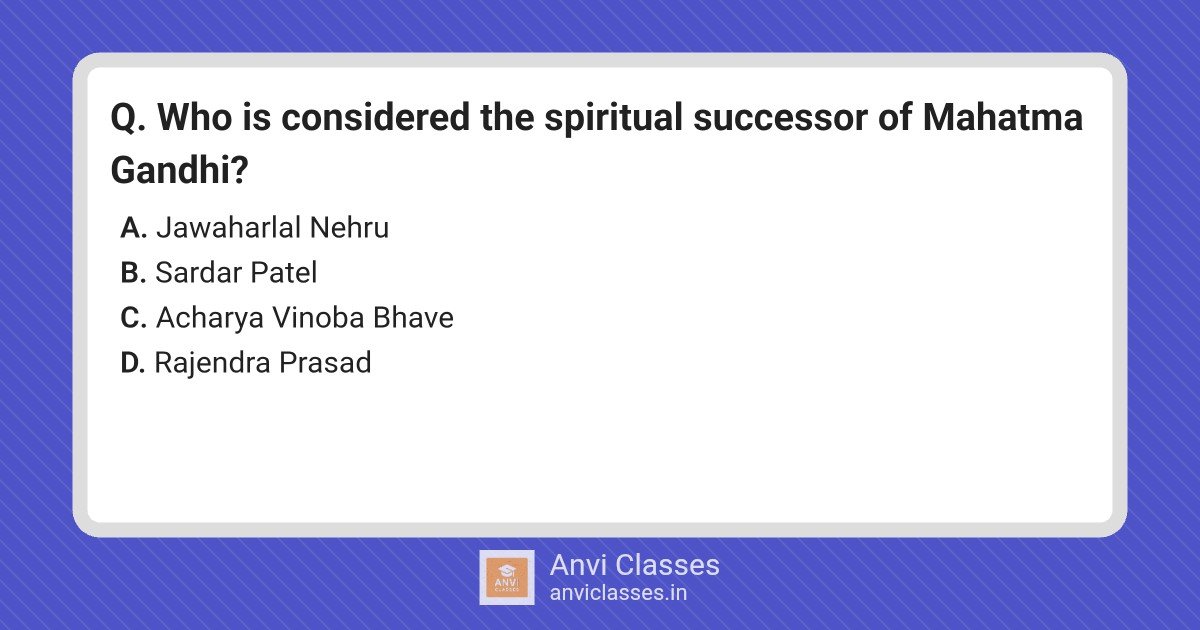 Q. Who is considered the spiritual successor of Mahatma Gandhi?

A. Jawaharlal Nehru
B. Sardar Patel
C. Acharya Vinoba Bhave
D. Rajendra Prasad

ANVI CLASSES
Anvi Classes
anviclasses.in